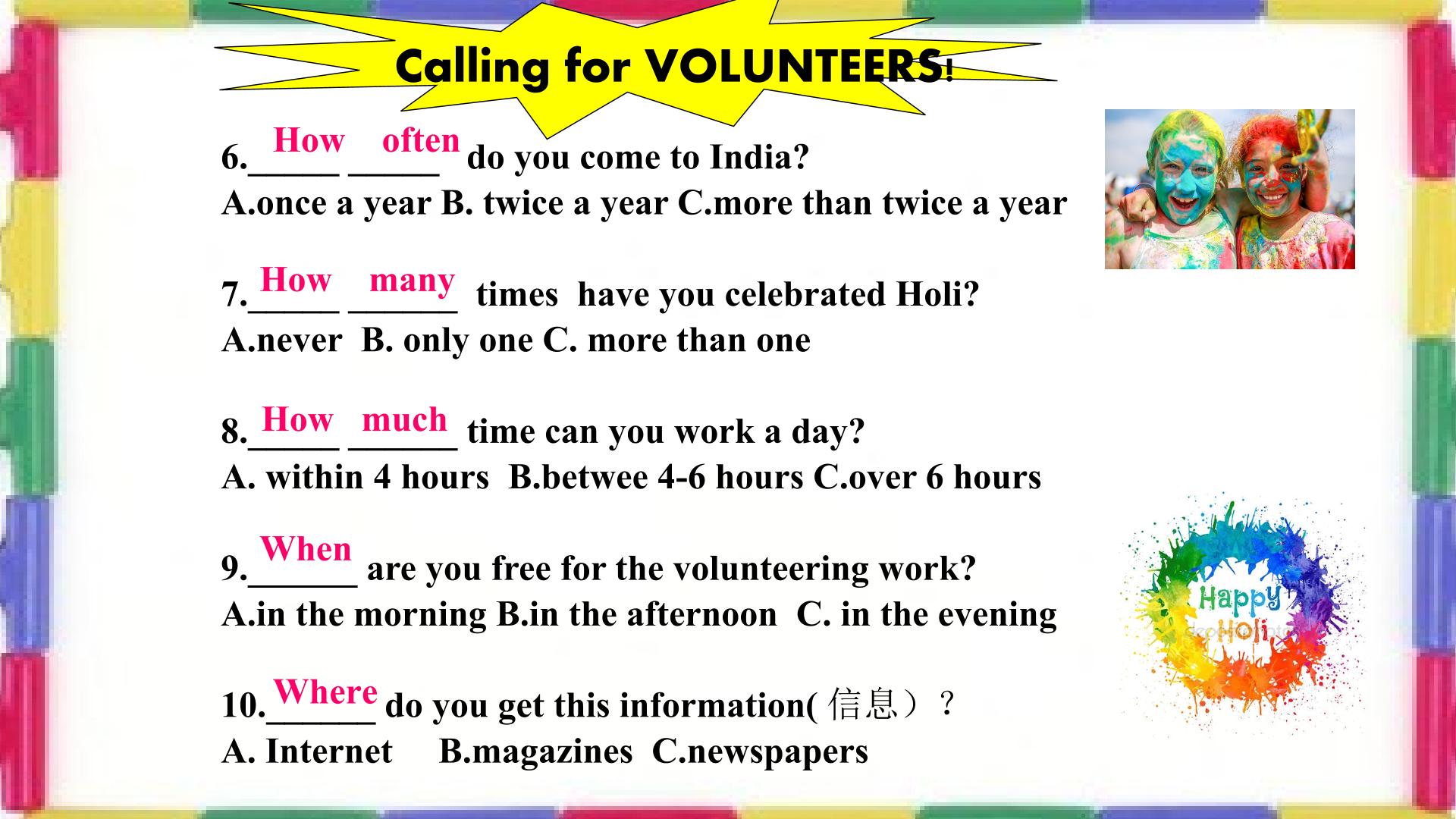 Calling for VOLUNTEERS!

6. How often do you come to India?
A.once a year B. twice a year C.more than twice a year

7. How many times have you celebrated Holi?
A.never B. only one C. more than one

8. How much time can you work a day?
A. within 4 hours B.betwee 4-6 hours C.over 6 hours

9. When are you free for the volunteering work?
A.in the morning B.in the afternoon C. in the evening

10. Where do you get this information( 信息）？
A. Internet B.magazines C.newspapers

Happy Holi